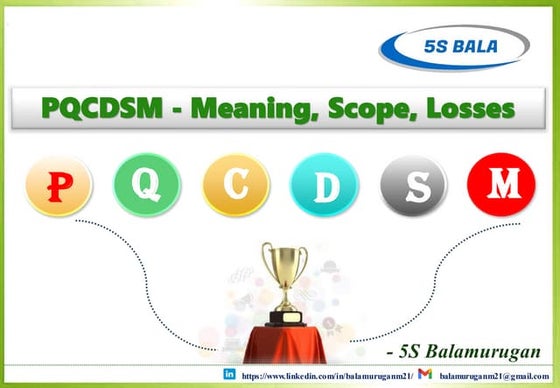 5S BALA

PQCDSM - Meaning, Scope, Losses

P Q C D S M

- 5S Balamurugan

in https://www.linkedin.com/in/balamuruganm21/ M balamuruganm21@gmail.com